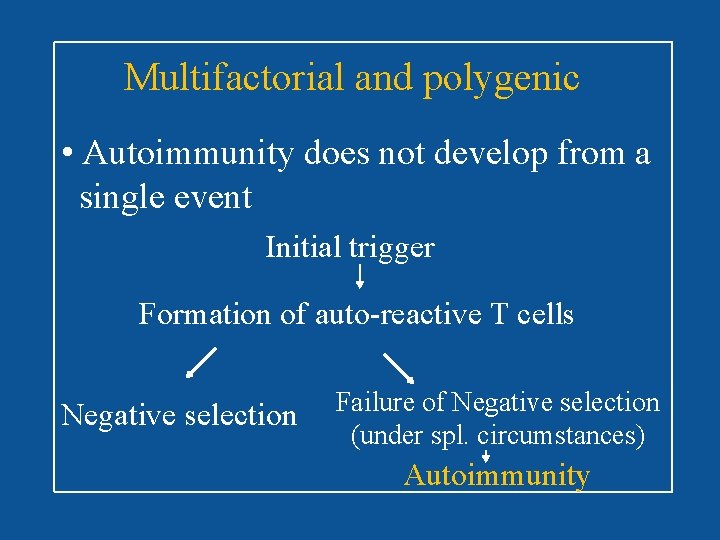 Multifactorial and polygenic

• Autoimmunity does not develop from a single event

Initial trigger

Formation of auto-reactive T cells

Negative selection

Failure of Negative selection (under spl. circumstances)

Autoimmunity